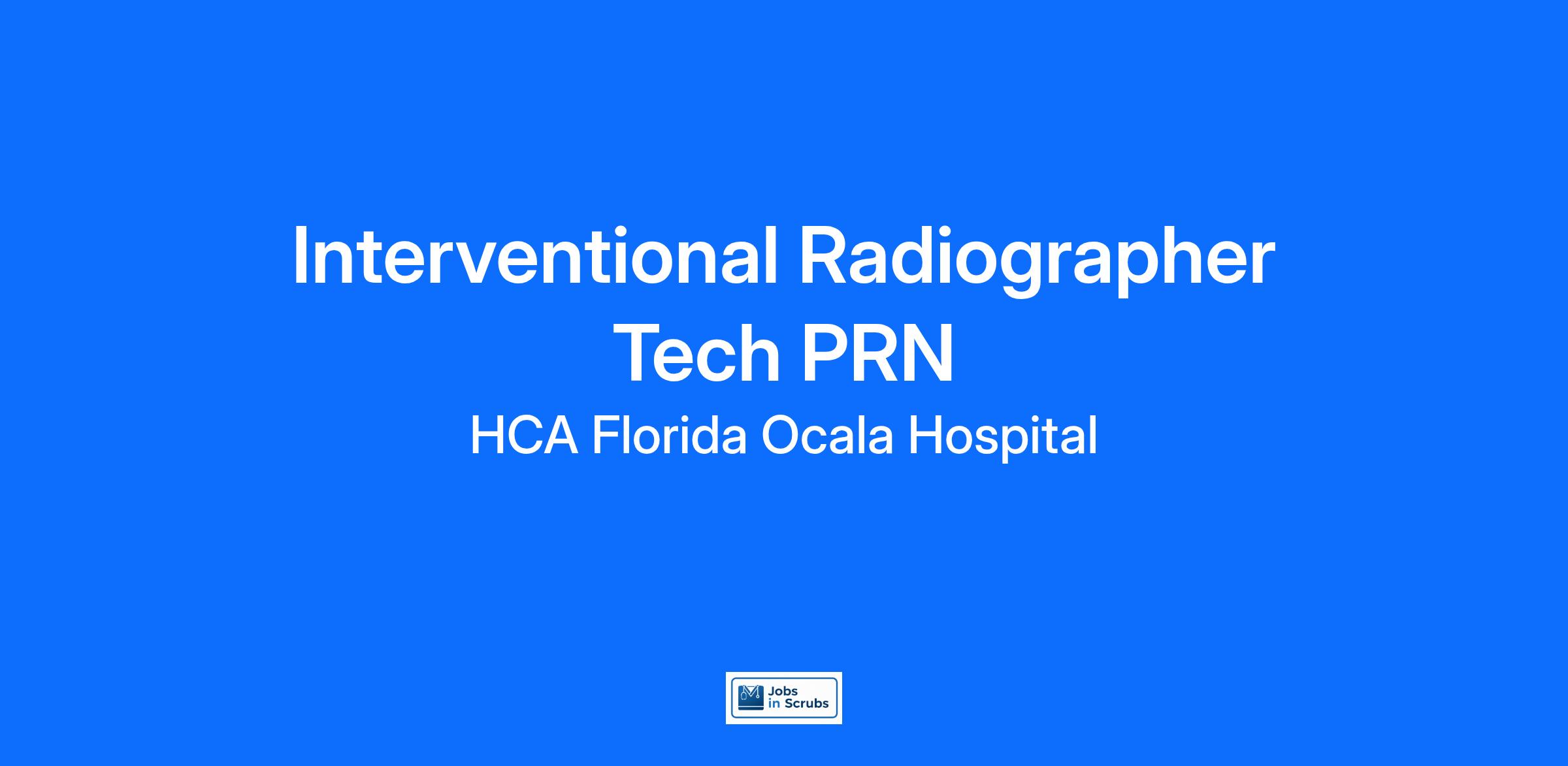 Interventional Radiographer Tech PRN

HCA Florida Ocala Hospital

Jobs in Scrubs